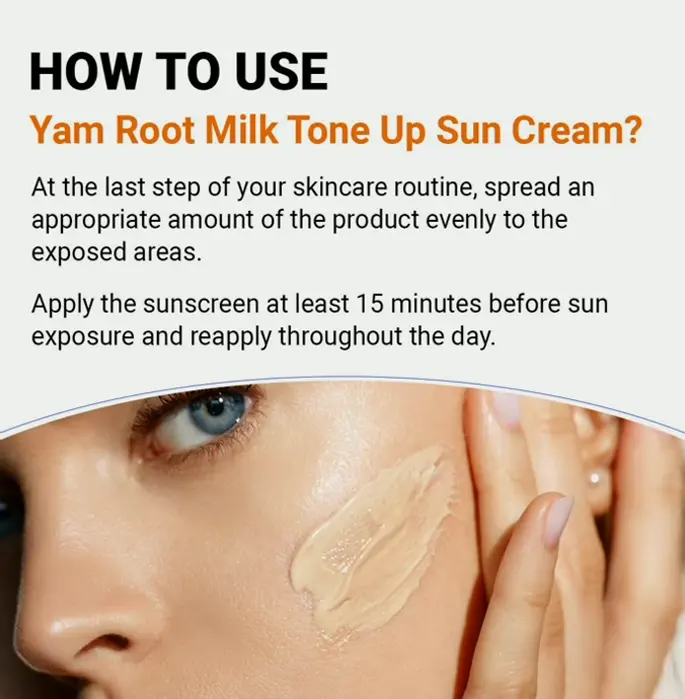 HOW TO USE
Yam Root Milk Tone Up Sun Cream?

At the last step of your skincare routine, spread an appropriate amount of the product evenly to the exposed areas.

Apply the sunscreen at least 15 minutes before sun exposure and reapply throughout the day.